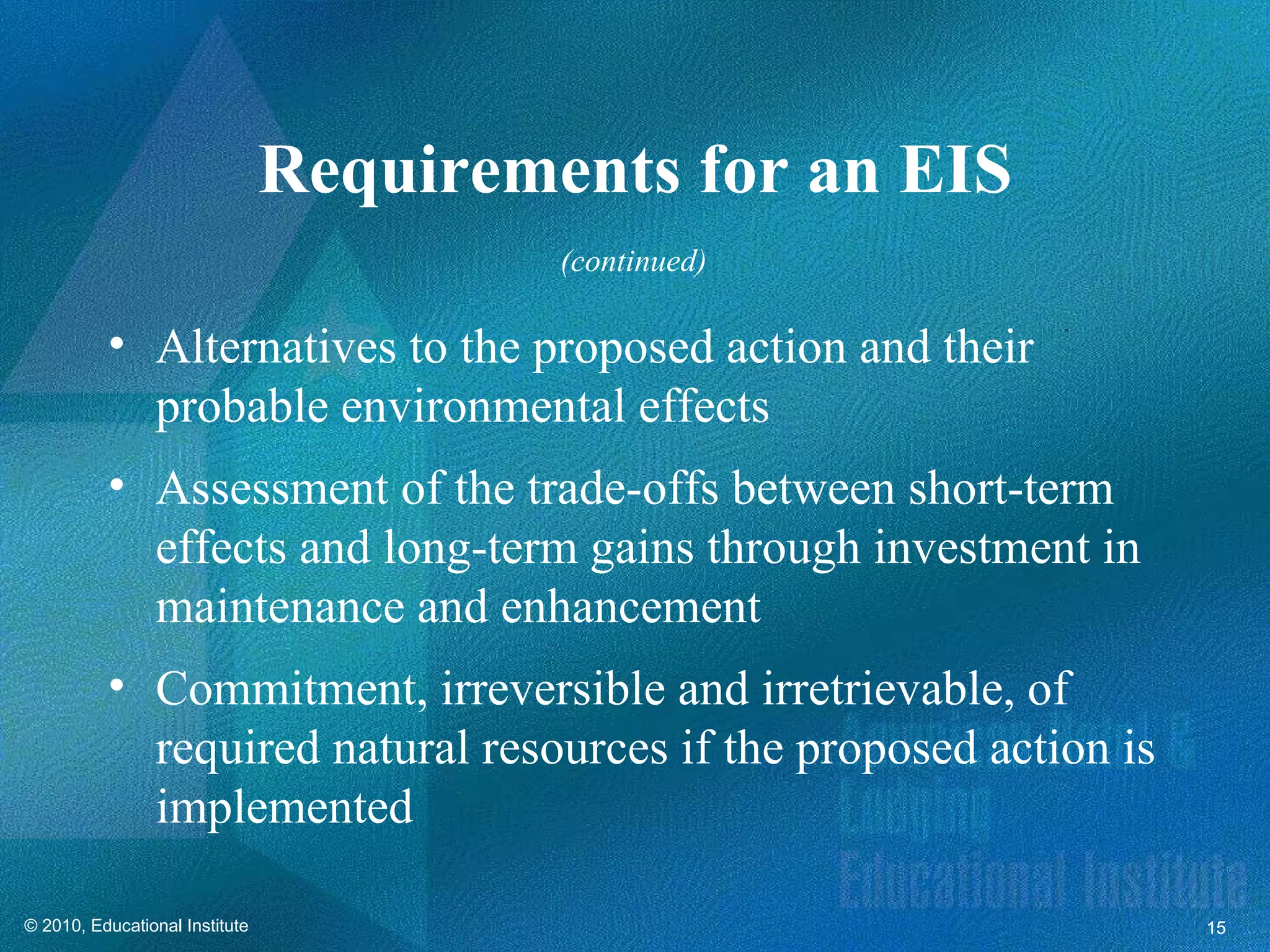 Requirements for an EIS

(continued)

• Alternatives to the proposed action and their probable environmental effects

• Assessment of the trade-offs between short-term effects and long-term gains through investment in maintenance and enhancement

• Commitment, irreversible and irretrievable, of required natural resources if the proposed action is implemented

Educational Institute

© 2010, Educational Institute

15